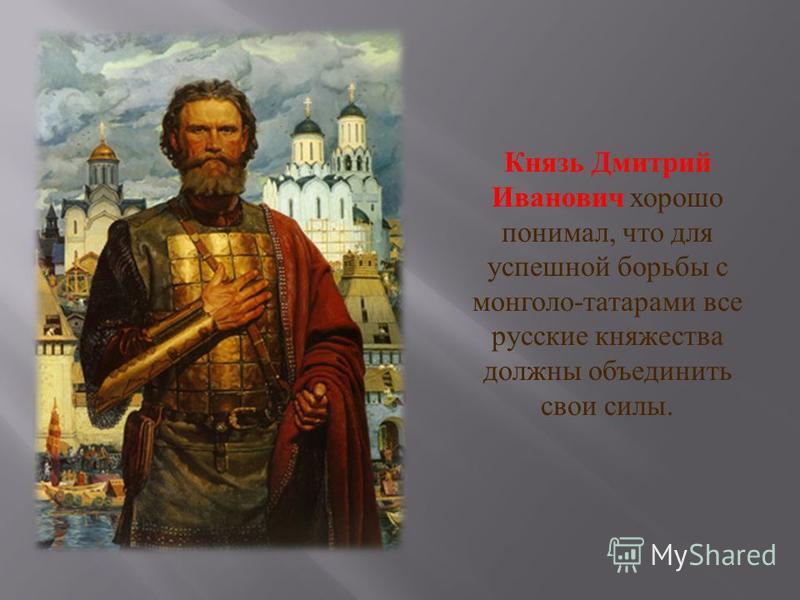 Князь Дмитрий Иванович хорошо понимал, что для успешной борьбы с монголо-татарами все русские княжества должны объединить свои силы.

MyShared